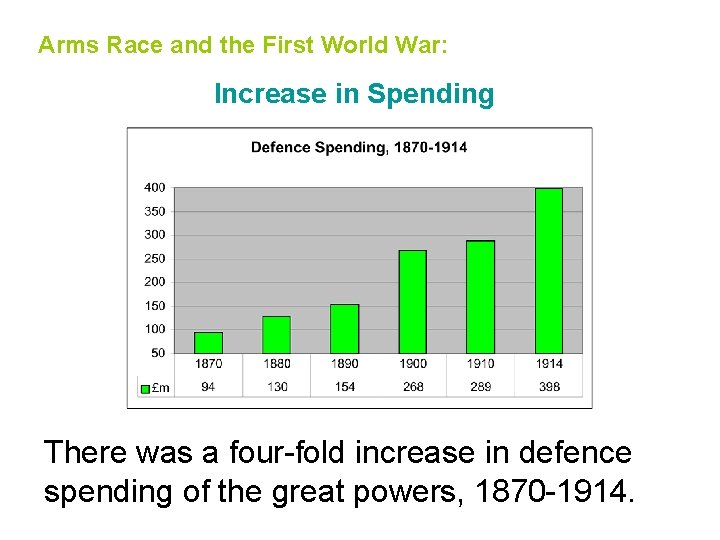 Arms Race and the First World War:

Increase in Spending

Defence Spending, 1870-1914

400
350
300
250
200
150
100
50

| | 1870 | 1880 | 1890 | 1900 | 1910 | 1914 |
|---|---|---|---|---|---|---|
| £m | 94 | 130 | 154 | 268 | 289 | 398 |

There was a four-fold increase in defence spending of the great powers, 1870-1914.